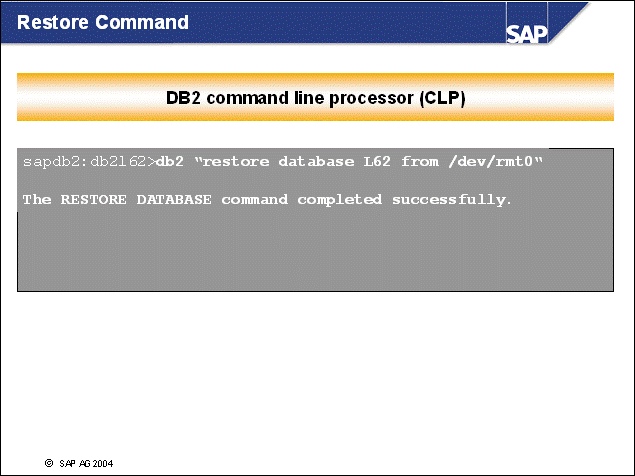 Restore Command

SAP

DB2 command line processor (CLP)

sapdb2:db2l62>db2 “restore database L62 from /dev/rmt0“

The RESTORE DATABASE command completed successfully.

© SAP AG 2004